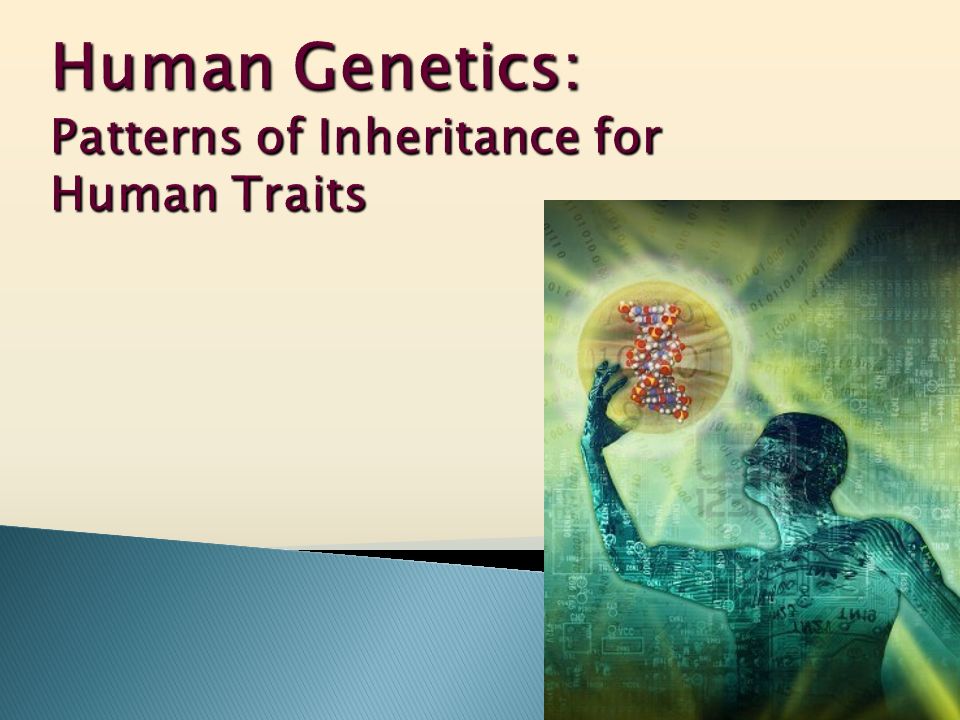 Human Genetics:
Patterns of Inheritance for Human Traits